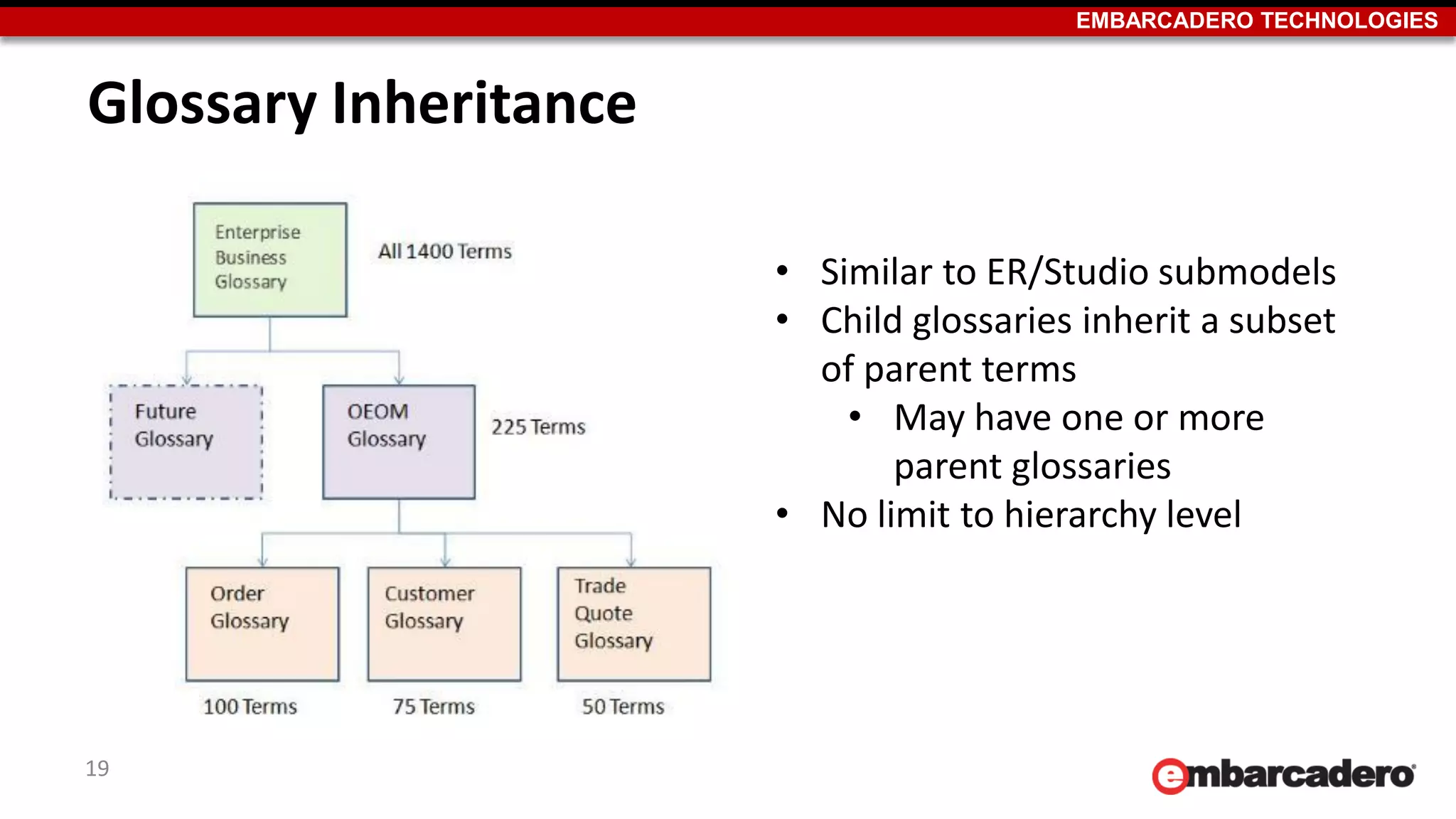 EMBARCADERO TECHNOLOGIES

Glossary Inheritance

Enterprise Business Glossary

All 1400 Terms

Future Glossary

OEOM Glossary

225 Terms

Order Glossary

Customer Glossary

Trade Quote Glossary

100 Terms

75 Terms

50 Terms

• Similar to ER/Studio submodels
• Child glossaries inherit a subset of parent terms
  • May have one or more parent glossaries
• No limit to hierarchy level

19

embarcadero